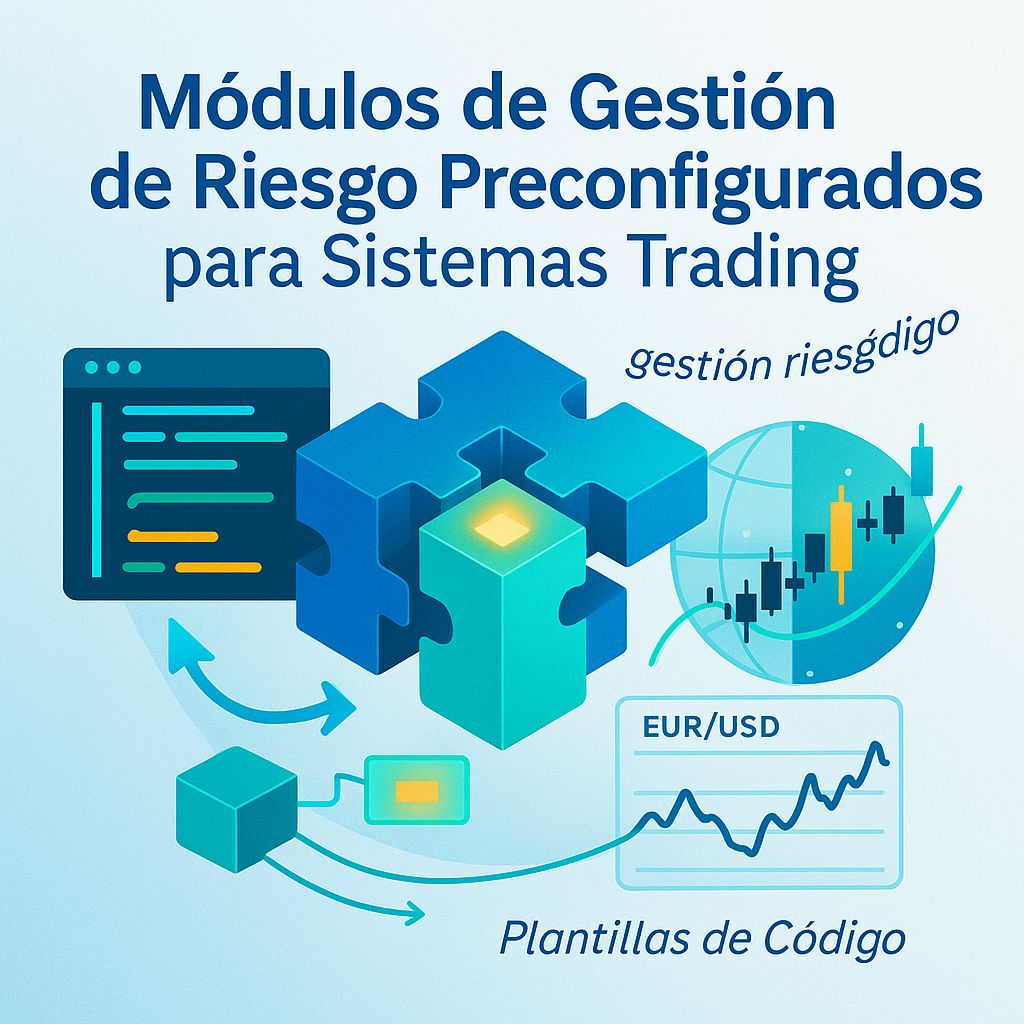 Módulos de Gestión de Riesgo Preconfigurados para Sistemas Trading

gestión riesgdigo

EUR/USD

Plantillas de Código